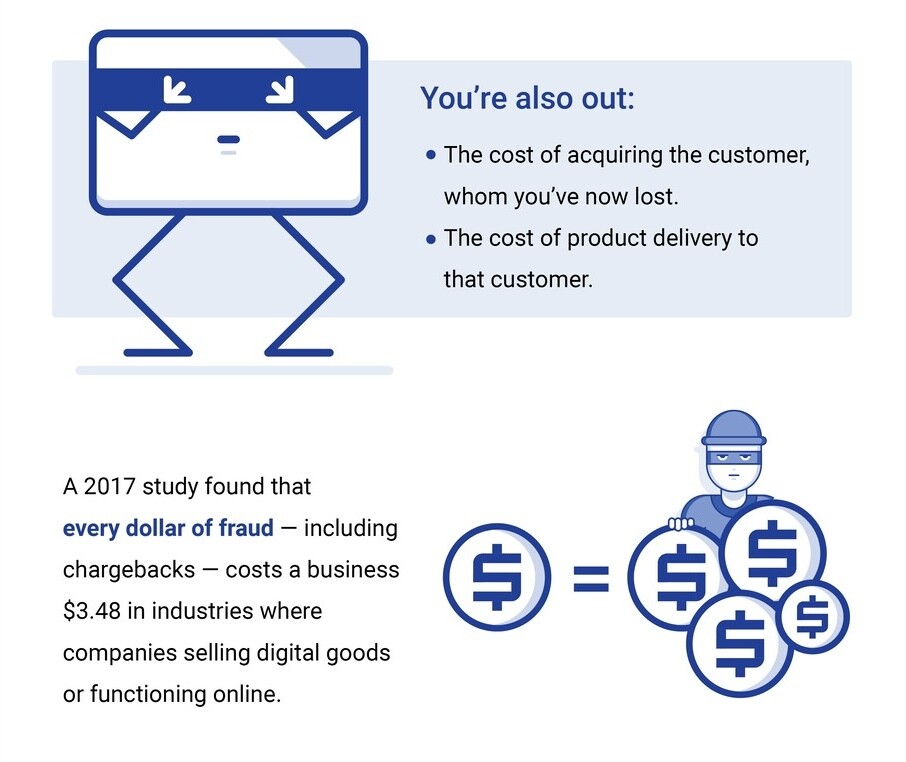 You're also out:

• The cost of acquiring the customer, whom you've now lost.

• The cost of product delivery to that customer.

A 2017 study found that every dollar of fraud — including chargebacks — costs a business $3.48 in industries where companies selling digital goods or functioning online.

$ = $ $ $ $